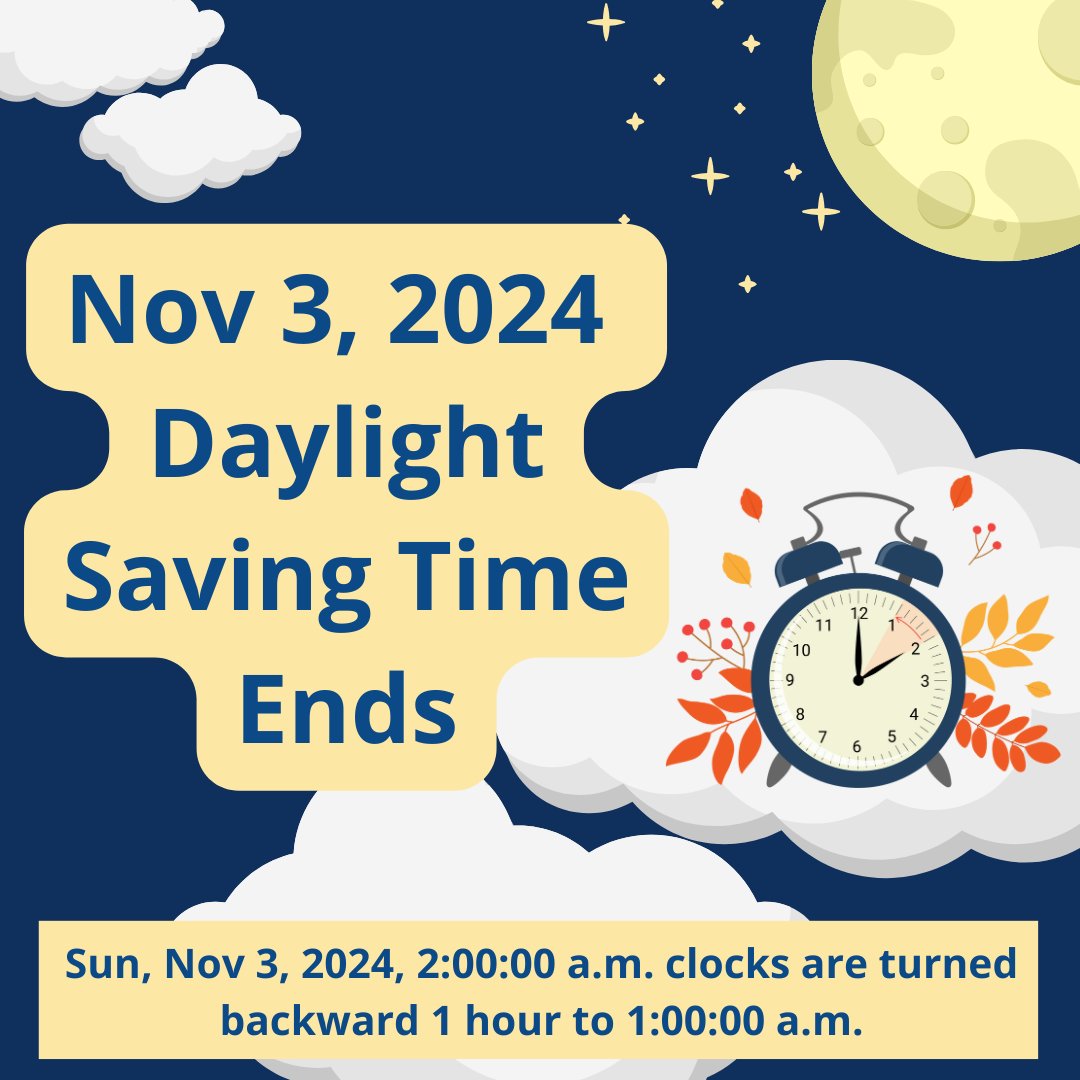 Nov 3, 2024
Daylight
Saving Time
Ends

12
1
2
3
4
5
6
7
8
9
10
11

Sun, Nov 3, 2024, 2:00:00 a.m. clocks are turned backward 1 hour to 1:00:00 a.m.